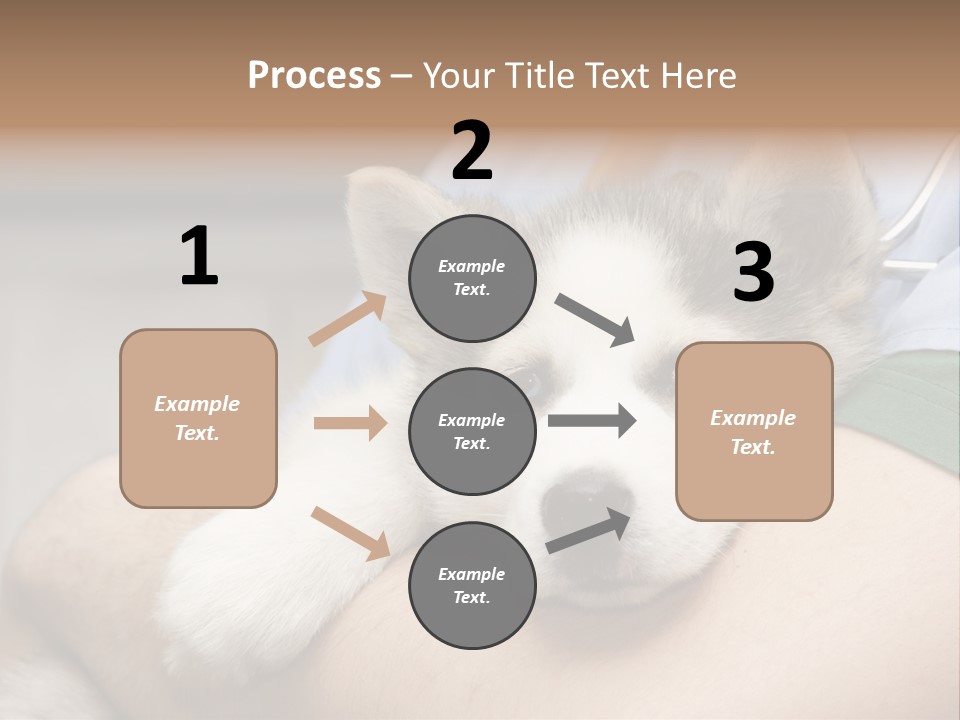 Process – Your Title Text Here

1

Example Text.

2

Example Text.

Example Text.

Example Text.

3

Example Text.